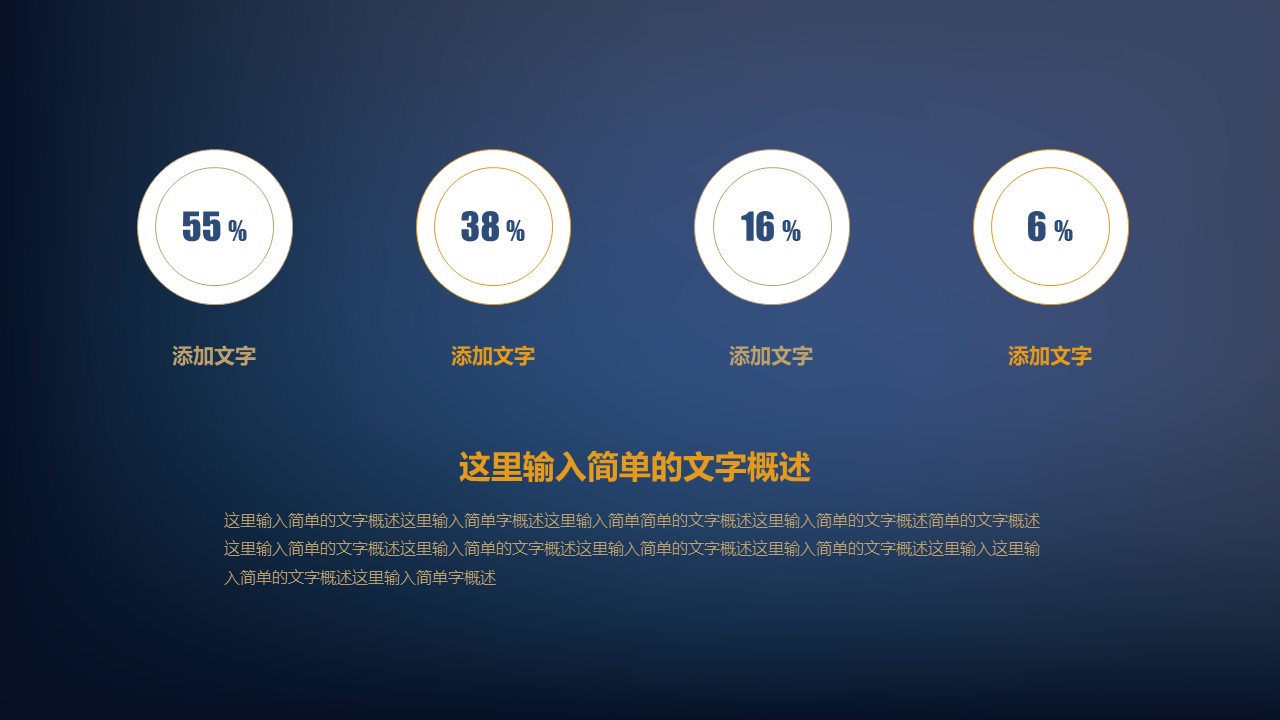 55 %

38 %

16 %

6 %

添加文字

添加文字

添加文字

添加文字

这里输入简单的文字概述

这里输入简单的文字概述这里输入简单字概述这里输入简单简单的文字概述这里输入简单的文字概述简单的文字概述这里输入简单的文字概述这里输入简单的文字概述这里输入简单的文字概述这里输入简单的文字概述这里输入这里输入简单的文字概述这里输入简单字概述